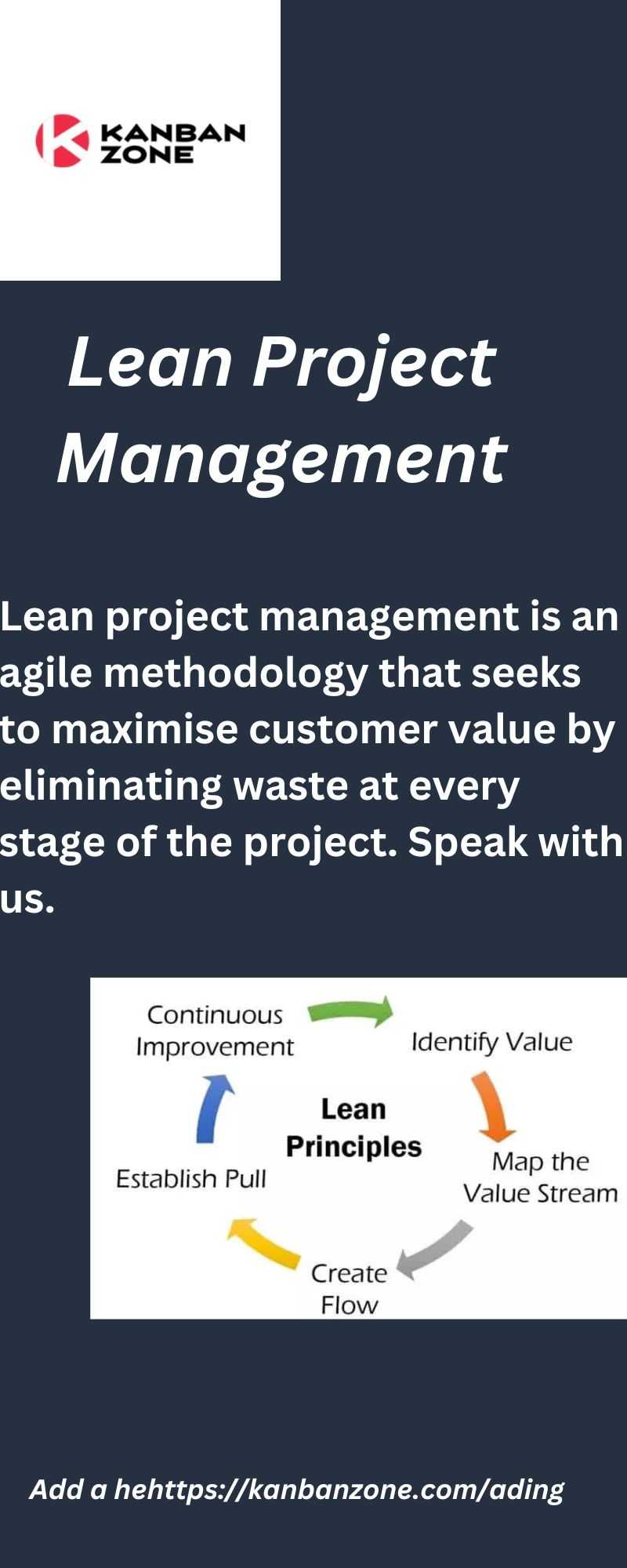 KANBAN ZONE

Lean Project Management

Lean project management is an agile methodology that seeks to maximise customer value by eliminating waste at every stage of the project. Speak with us.

Continuous Improvement
Identify Value
Lean Principles
Map the Value Stream
Create Flow
Establish Pull

Add a hehttps://kanbanzone.com/ading